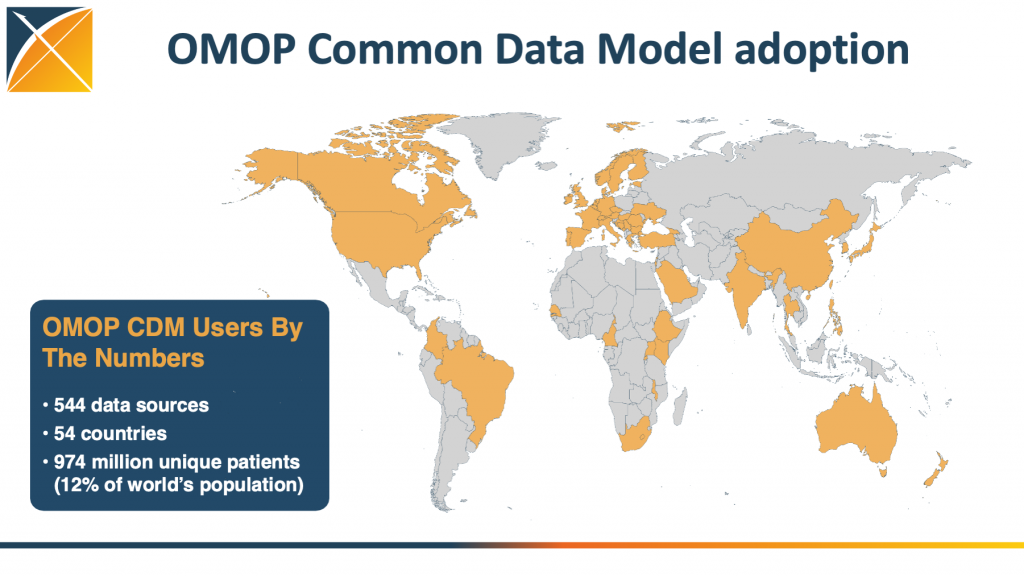 OMOP Common Data Model adoption

OMOP CDM Users By The Numbers

• 544 data sources
• 54 countries
• 974 million unique patients (12% of world's population)